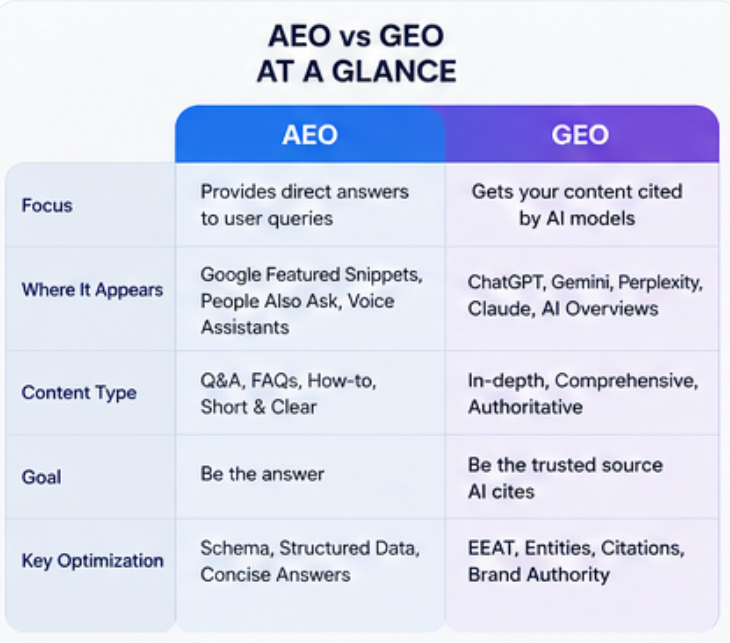 AEO vs GEO
AT A GLANCE

| | AEO | GEO |
|---|---|---|
| Focus | Provides direct answers to user queries | Gets your content cited by AI models |
| Where It Appears | Google Featured Snippets, People Also Ask, Voice Assistants | ChatGPT, Gemini, Perplexity, Claude, AI Overviews |
| Content Type | Q&A, FAQs, How-to, Short & Clear | In-depth, Comprehensive, Authoritative |
| Goal | Be the answer | Be the trusted source AI cites |
| Key Optimization | Schema, Structured Data, Concise Answers | EEAT, Entities, Citations, Brand Authority |